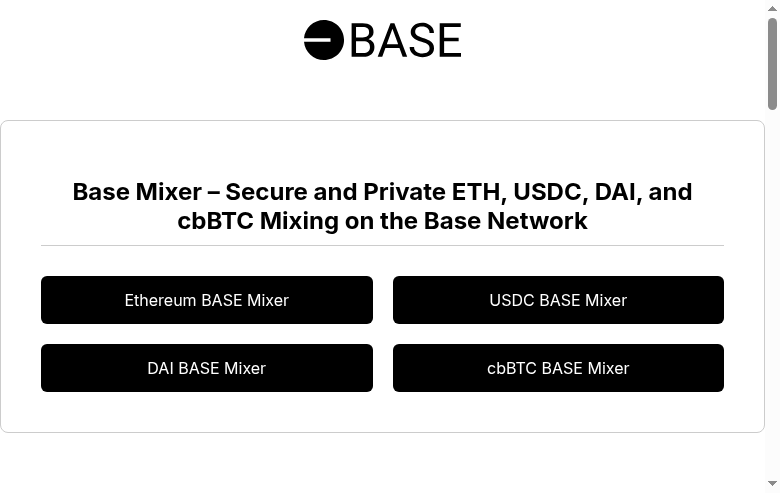 BASE

Base Mixer – Secure and Private ETH, USDC, DAI, and cbBTC Mixing on the Base Network

Ethereum BASE Mixer

USDC BASE Mixer

DAI BASE Mixer

cbBTC BASE Mixer